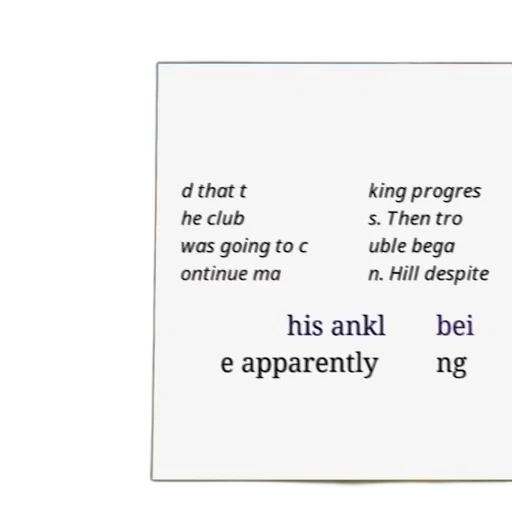 d that t
he club
was going to c
ontinue ma

king progres
s. Then tro
uble bega
n. Hill despite

his ankl
e apparently

bei
ng